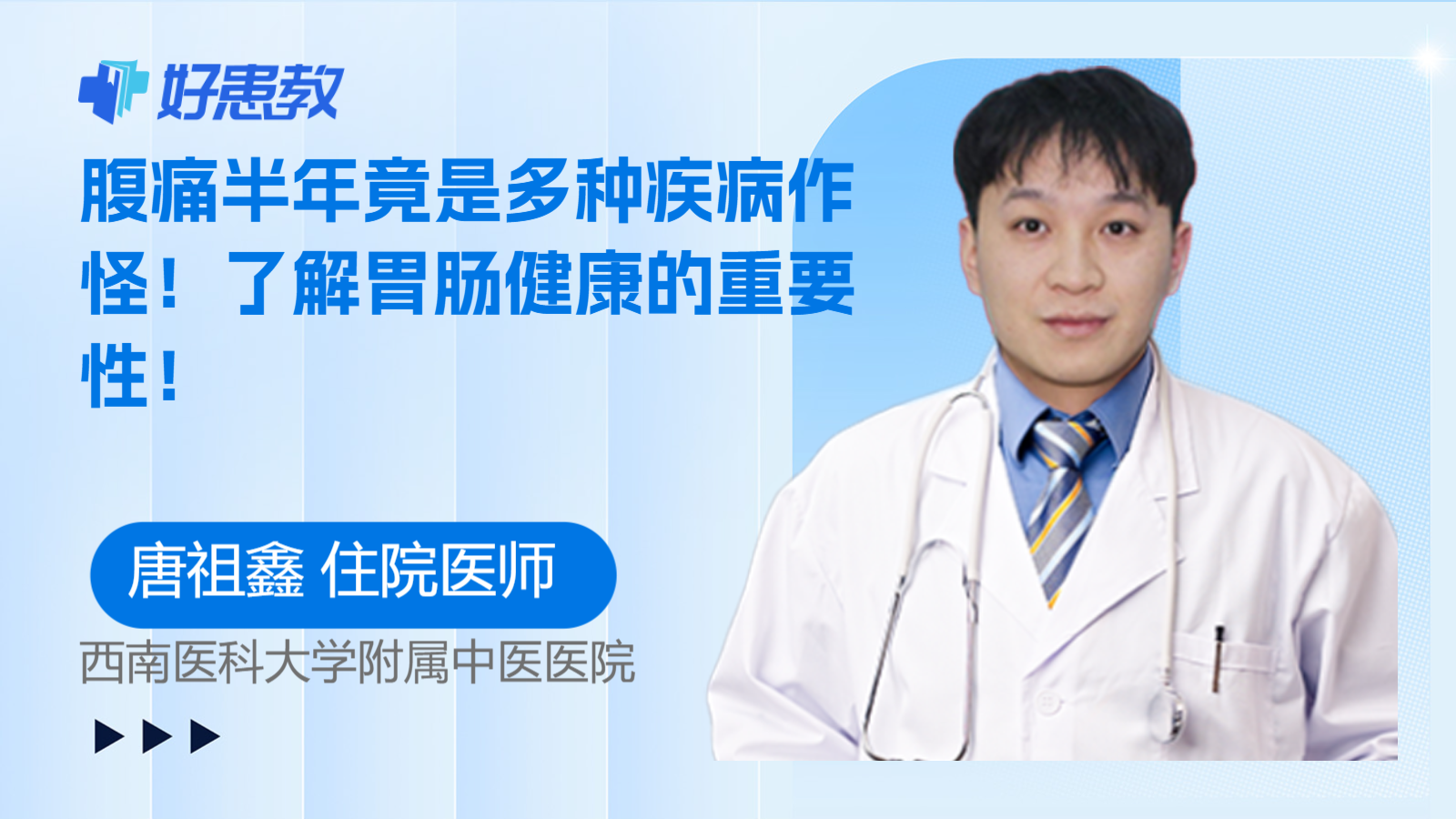 好患教

腹痛半年竟是多种疾病作怪！了解胃肠健康的重要性！

唐祖鑫 住院医师

西南医科大学附属中医医院